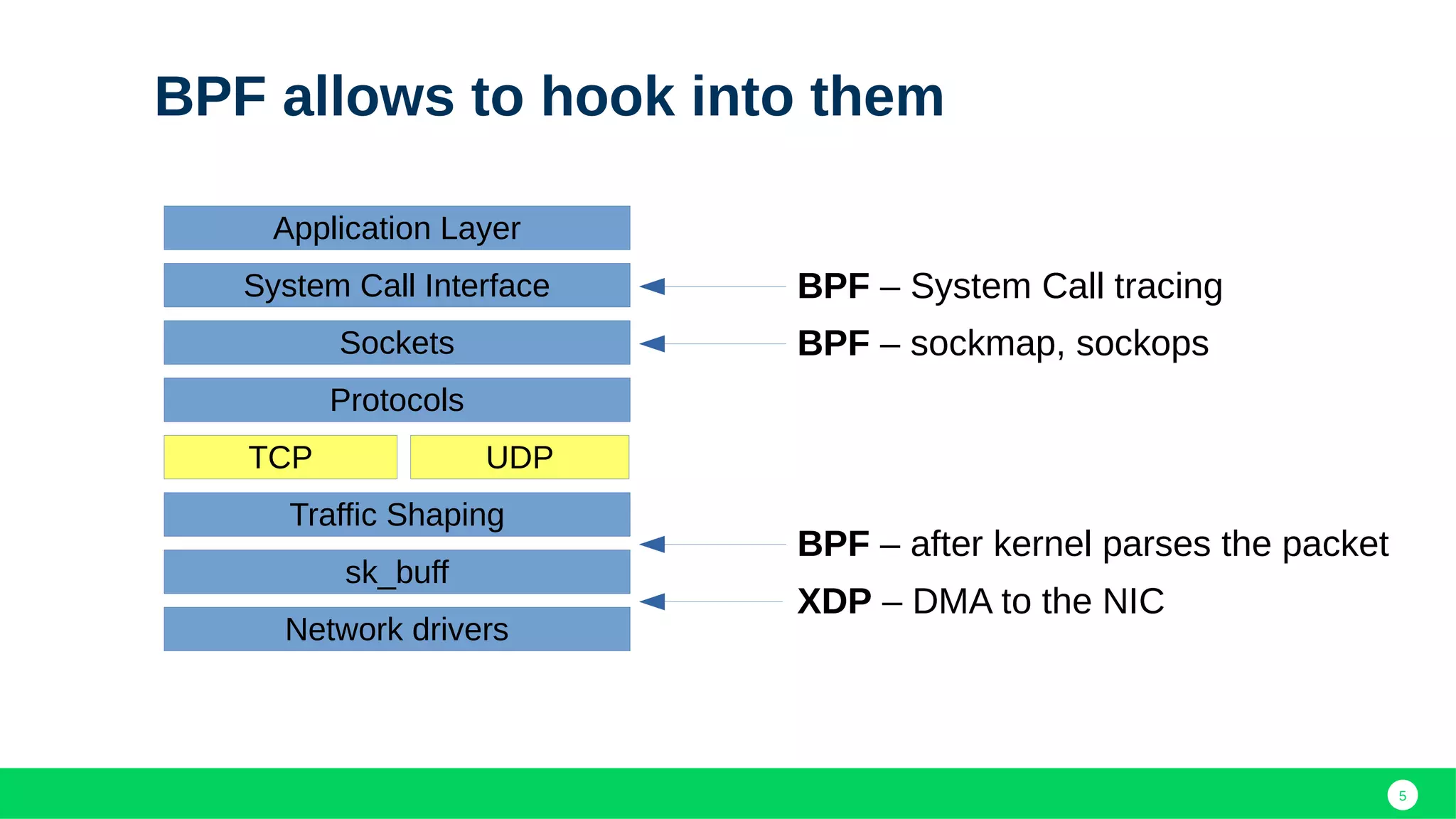 BPF allows to hook into them

Application Layer

System Call Interface

Sockets

Protocols

TCP

UDP

Traffic Shaping

sk_buff

Network drivers

BPF – System Call tracing

BPF – sockmap, sockops

BPF – after kernel parses the packet

XDP – DMA to the NIC

5